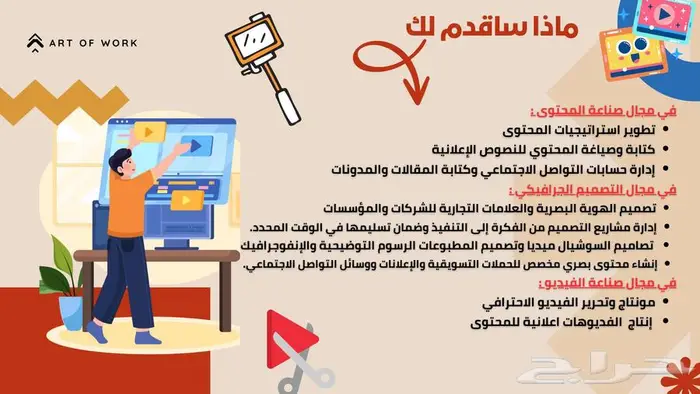 ART OF WORK

ماذا ساقدم لك

في مجال صناعة المحتوى:
• تطوير استراتيجيات المحتوى
• كتابة وصياغة المحتوي للنصوص الإعلانية
• إدارة حسابات التواصل الاجتماعي وكتابة المقالات والمدونات

في مجال التصميم الجرافيكي:
• تصميم الهوية البصرية والعلامات التجارية للشركات والمؤسسات
• إدارة مشاريع التصميم من الفكرة إلى التنفيذ وضمان تسليمها في الوقت المحدد.
• تصاميم السوشيال ميديا وتصميم المطبوعات الرسوم التوضيحية والإنفوجرافيك
• إنشاء محتوى بصري مخصص للحملات التسويقية والإعلانات ووسائل التواصل الاجتماعي.

في مجال صناعة الفيديو:
• مونتاج وتحرير الفيديو الاحترافي
• إنتاج الفديوهات اعلانية للمحتوى

حراج